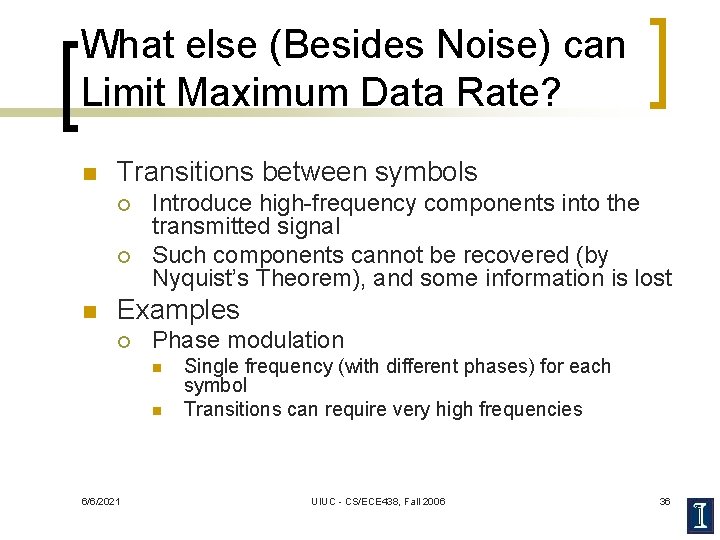 What else (Besides Noise) can Limit Maximum Data Rate?

Transitions between symbols
Introduce high-frequency components into the transmitted signal
Such components cannot be recovered (by Nyquist's Theorem), and some information is lost

Examples
Phase modulation
Single frequency (with different phases) for each symbol
Transitions can require very high frequencies

6/6/2021

UIUC - CS/ECE438, Fall 2006

36

I